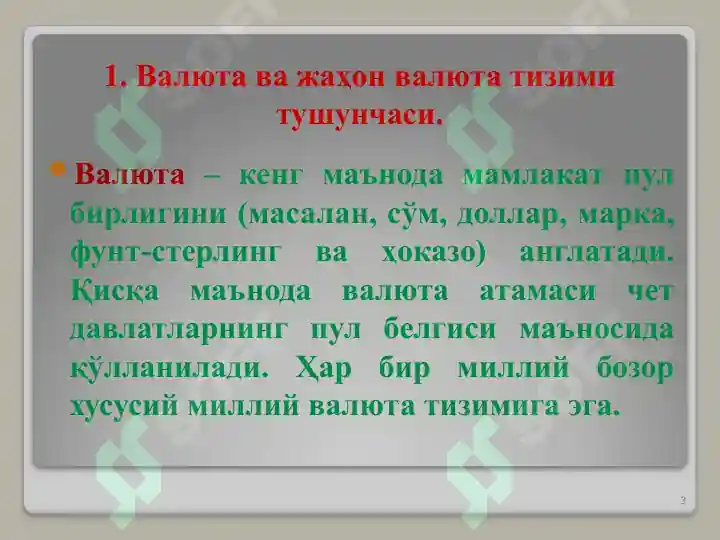 1. Валюта ва жаҳон валюта тизими тушунчаси.

Валюта – кенг маънода мамлакат пул бирлигини (масалан, сўм, доллар, марка, фунт-стерлинг ва ҳоказо) англатади. Қисқа маънода валюта атамаси чет давлатларнинг пул белгиси маъносида қўлланилади. Ҳар бир миллий бозор хусусий миллий валюта тизимига эга.

3